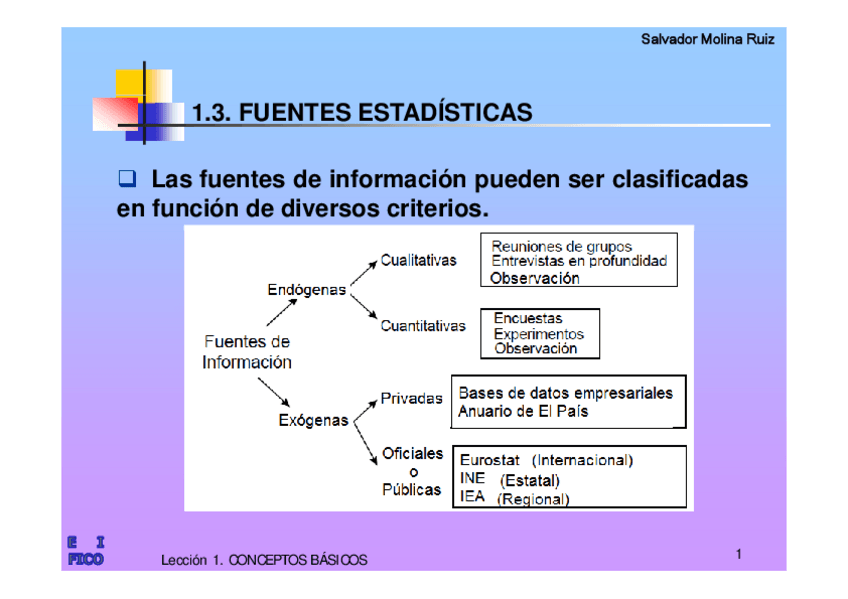 Salvador Molina Ruiz

1.3. FUENTES ESTADÍSTICAS

❑ Las fuentes de información pueden ser clasificadas en función de diversos criterios.

Fuentes de Información

Endógenas

Cualitativas

Reuniones de grupos
Entrevistas en profundidad
Observación

Cuantitativas

Encuestas
Experimentos
Observación

Exógenas

Privadas

Bases de datos empresariales
Anuario de El País

Oficiales o Públicas

Eurostat (Internacional)
INE (Estatal)
IEA (Regional)

E I
FICO

Lección 1. CONCEPTOS BÁSICOS

1